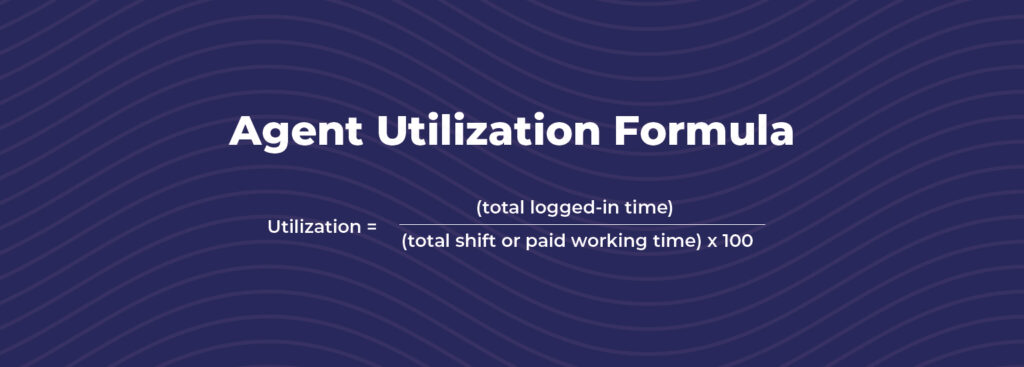 Agent Utilization Formula

$\text{Utilization} = \frac{\text{(total logged-in time)}}{\text{(total shift or paid working time) x 100}}$